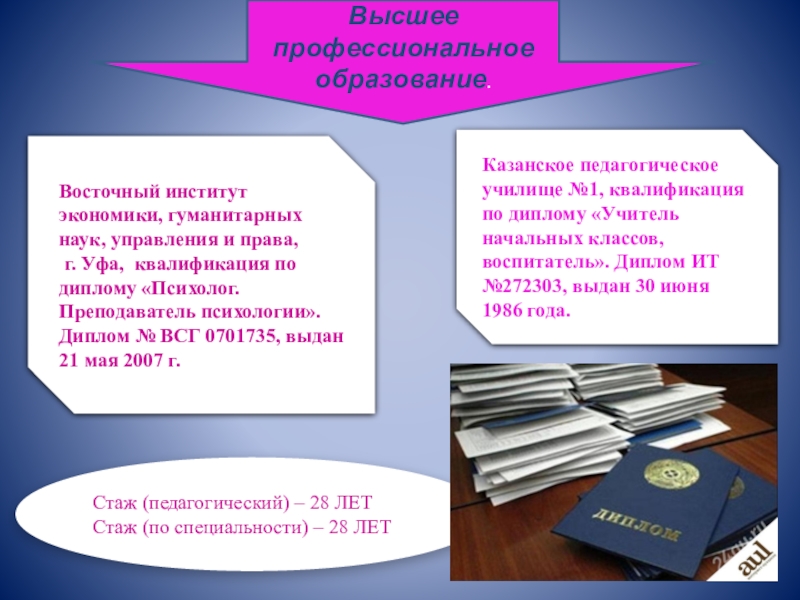 Высшее профессиональное образование.

Восточный институт экономики, гуманитарных наук, управления и права, г. Уфа, квалификация по диплому «Психолог. Преподаватель психологии». Диплом № ВСГ 0701735, выдан 21 мая 2007 г.

Казанское педагогическое училище №1, квалификация по диплому «Учитель начальных классов, воспитатель». Диплом ИТ №272303, выдан 30 июня 1986 года.

Стаж (педагогический) – 28 ЛЕТ
Стаж (по специальности) – 28 ЛЕТ

ДИПЛОМ

aul